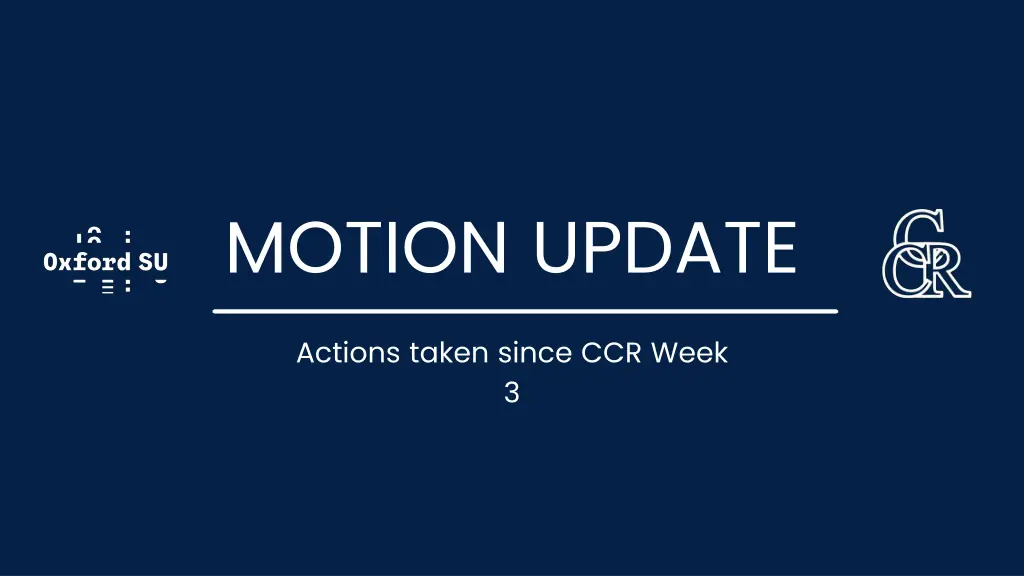 Oxford SU

MOTION UPDATE

CCR

Actions taken since CCR Week 3